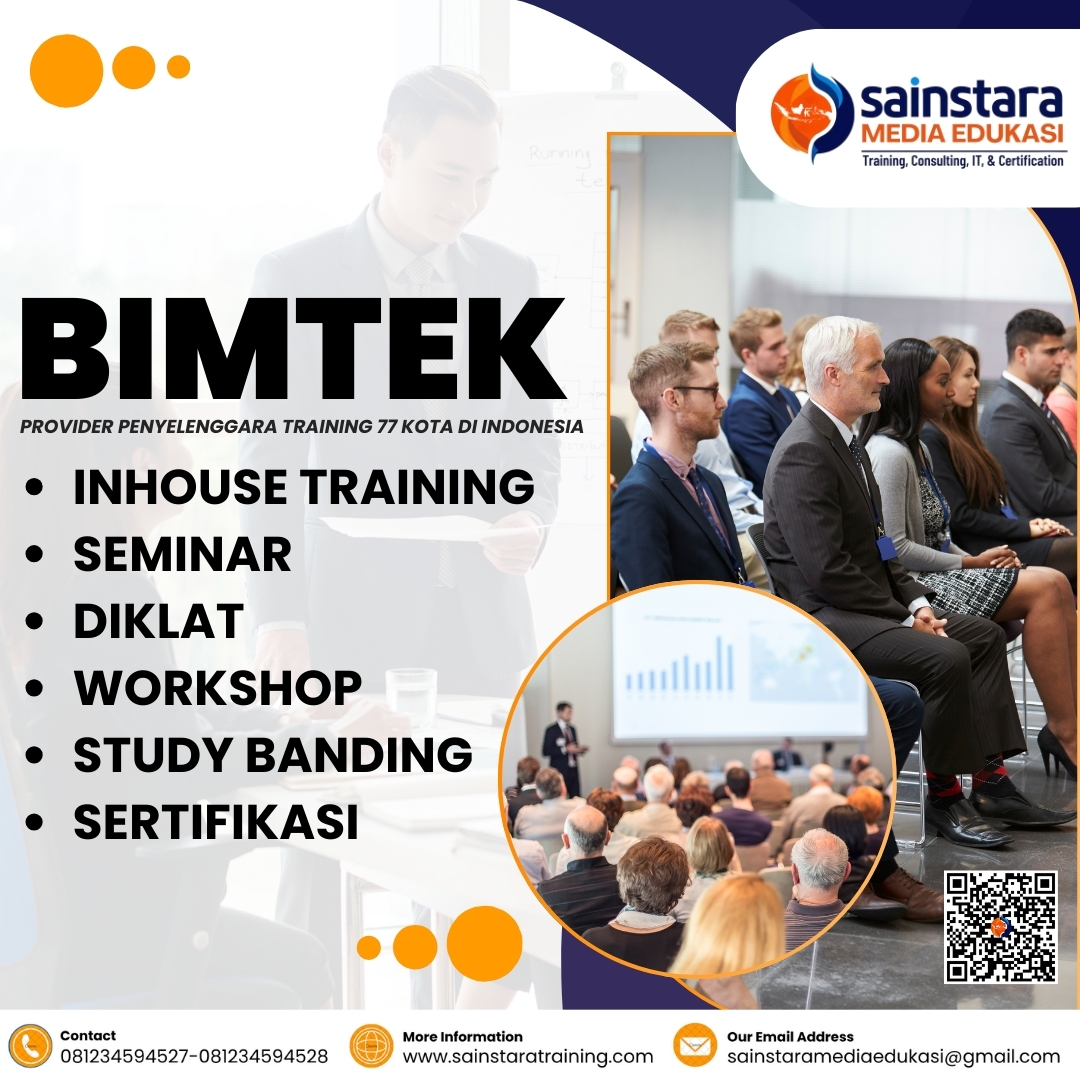 sainstara
MEDIA EDUKASI
Training, Consulting, IT, & Certification

BIMTEK

PROVIDER PENYELENGGARA TRAINING 77 KOTA DI INDONESIA

• INHOUSE TRAINING
• SEMINAR
• DIKLAT
• WORKSHOP
• STUDY BANDING
• SERTIFIKASI

Contact
081234594527-081234594528

More Information
www.sainstaratraining.com

Our Email Address
sainstaramediaedukasi@gmail.com